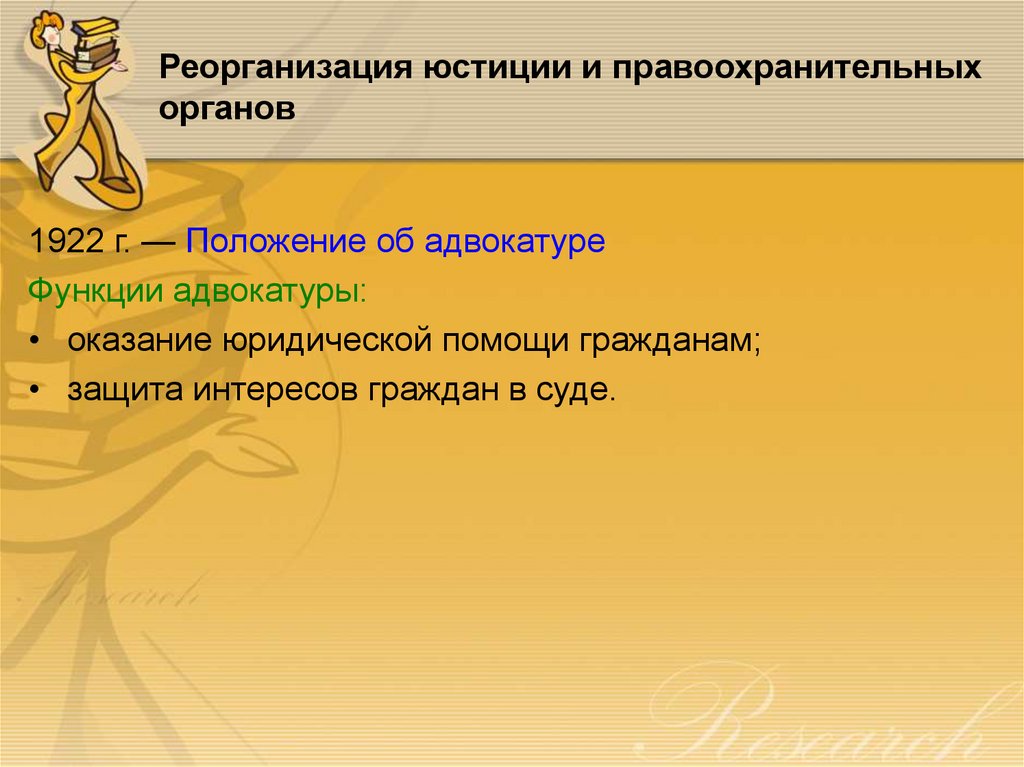 Реорганизация юстиции и правоохранительных органов

1922 г. — Положение об адвокатуре

Функции адвокатуры:

• оказание юридической помощи гражданам;

• защита интересов граждан в суде.

Research

Research